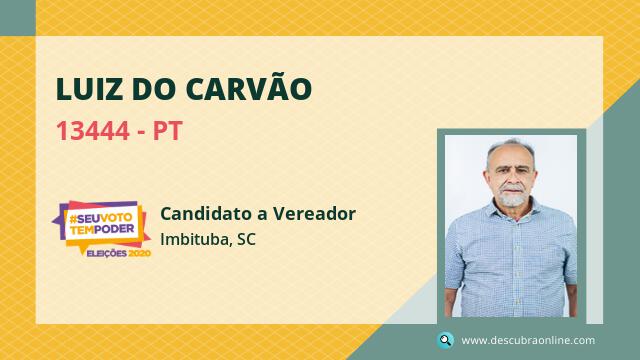 LUIZ DO CARVÃO

13444 - PT

#SEUVOTO TEMPODER
ELEIÇÕES 2020

Candidato a Vereador

Imbituba, SC

www.descubraonline.com